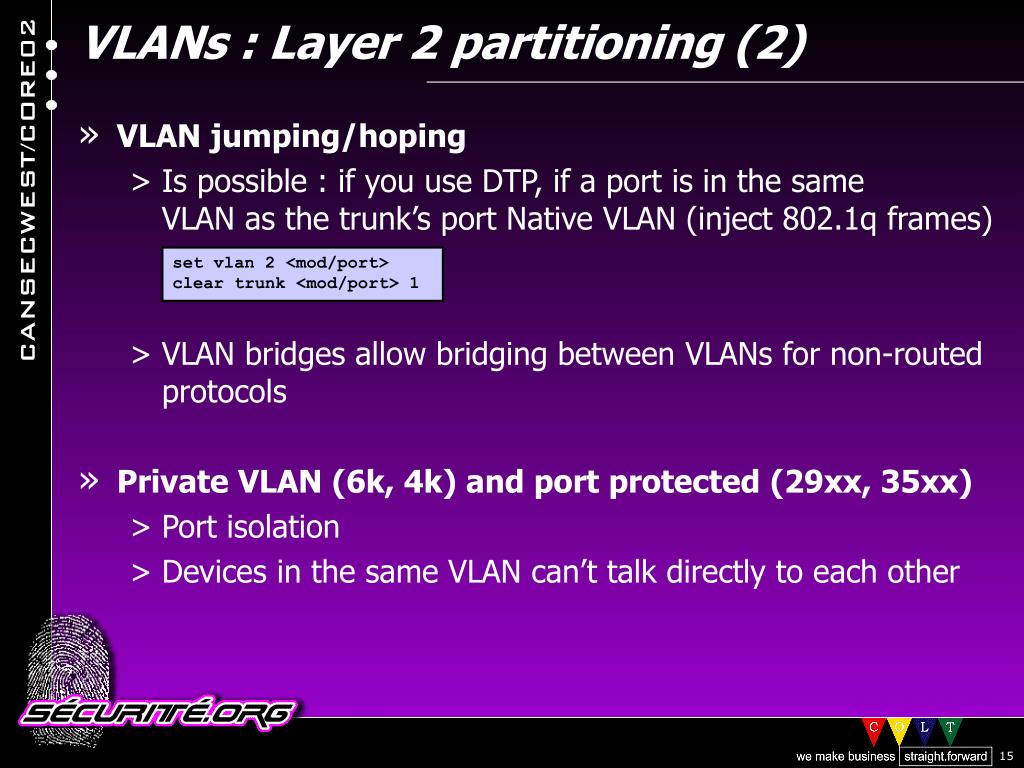 CANSECWEST/CORE02

VLANs : Layer 2 partitioning (2)

» VLAN jumping/hoping

> Is possible : if you use DTP, if a port is in the same VLAN as the trunk's port Native VLAN (inject 802.1q frames)

set vlan 2 <mod/port>
clear trunk <mod/port> 1

> VLAN bridges allow bridging between VLANs for non-routed protocols

» Private VLAN (6k, 4k) and port protected (29xx, 35xx)

> Port isolation

> Devices in the same VLAN can't talk directly to each other

SÉCURITÉ.ORG

C O L T

we make business straight.forward 15